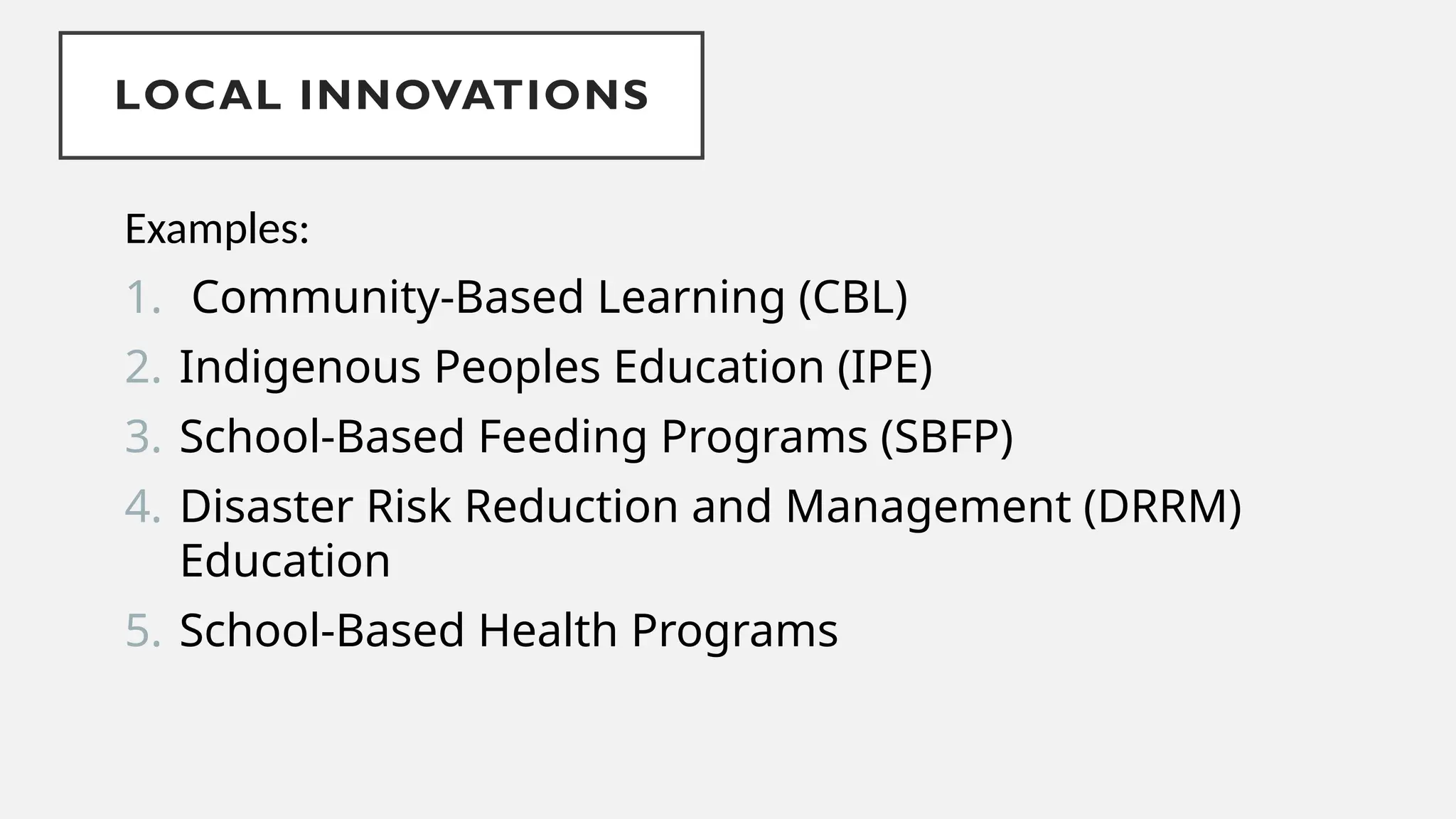 LOCAL INNOVATIONS

Examples:

1. Community-Based Learning (CBL)
2. Indigenous Peoples Education (IPE)
3. School-Based Feeding Programs (SBFP)
4. Disaster Risk Reduction and Management (DRRM) Education
5. School-Based Health Programs